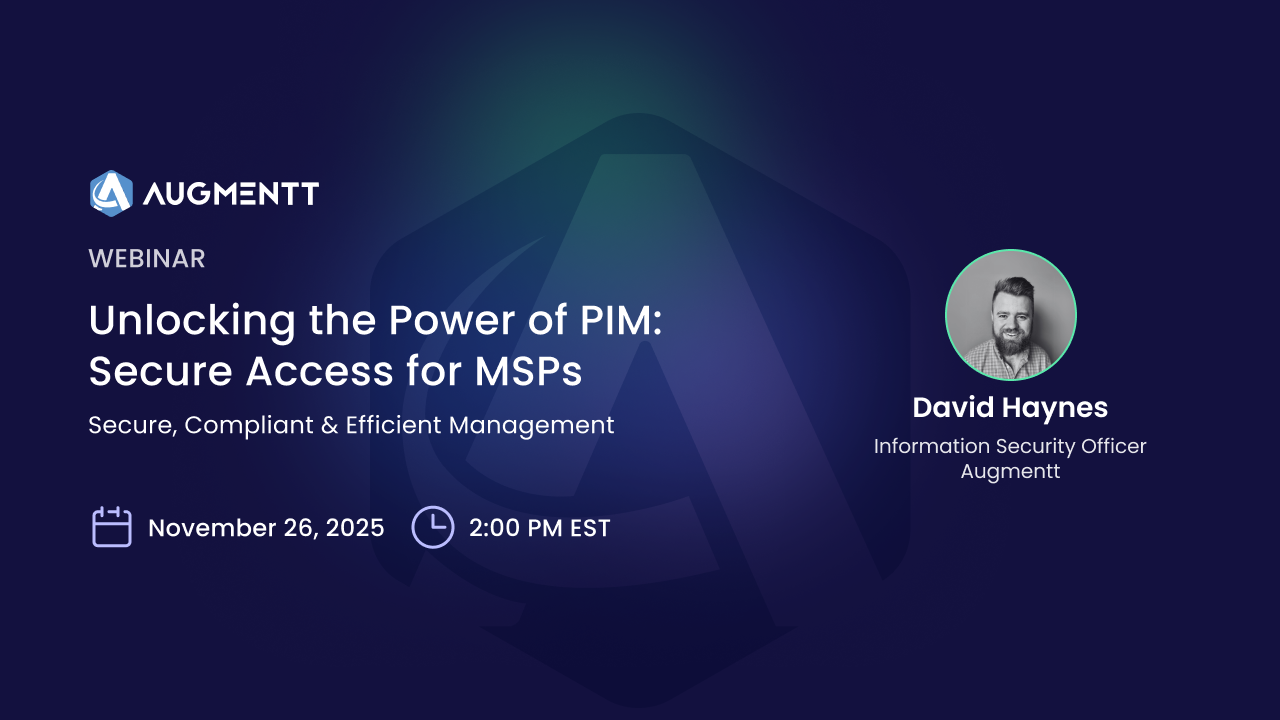 AUGMENTT

WEBINAR

Unlocking the Power of PIM: Secure Access for MSPs

Secure, Compliant & Efficient Management

November 26, 2025

2:00 PM EST

David Haynes

Information Security Officer
Augmentt